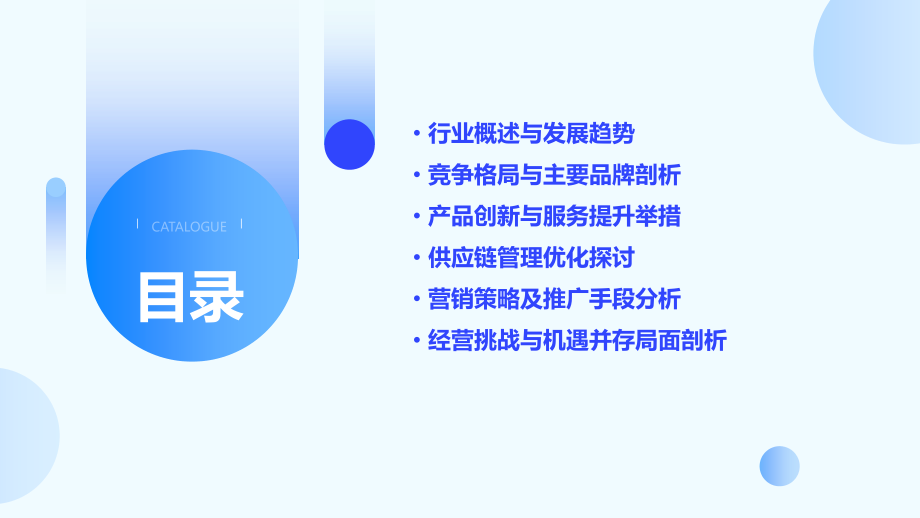 CATALOGUE

目录

· 行业概述与发展趋势
· 竞争格局与主要品牌剖析
· 产品创新与服务提升举措
· 供应链管理优化探讨
· 营销策略及推广手段分析
· 经营挑战与机遇并存局面剖析